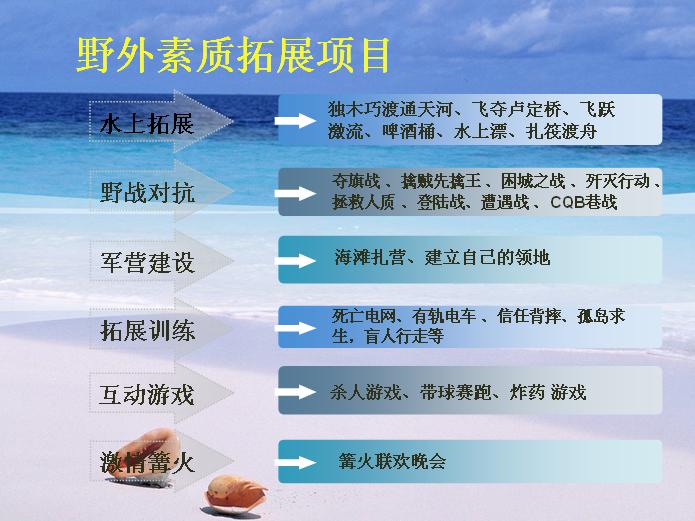 野外素质拓展项目

水上拓展

独木巧渡通天河、飞夺卢定桥、飞跃激流、啤酒桶、水上漂、扎筏渡舟

野战对抗

夺旗战 、擒贼先擒王 、困城之战 、歼灭行动 、拯救人质 、登陆战、遭遇战 、CQB巷战

军营建设

海滩扎营、建立自己的领地

拓展训练

死亡电网、有轨电车 、信任背摔、孤岛求生，盲人行走等

互动游戏

杀人游戏、带球赛跑、炸药 游戏

激情篝火

篝火联欢晚会